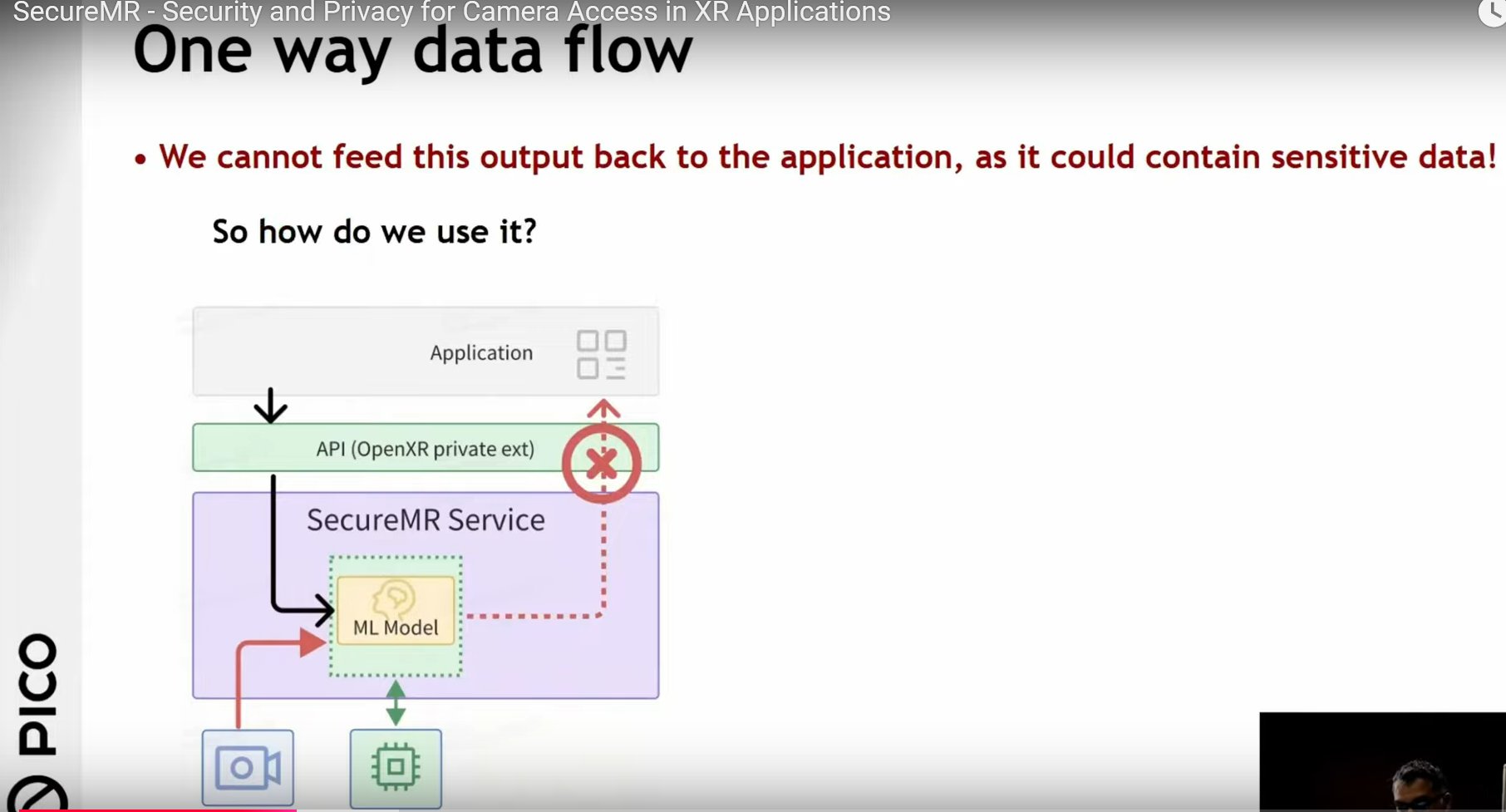 SecureMR - Security and Privacy for Camera Access in XR Applications

One way data flow

• We cannot feed this output back to the application, as it could contain sensitive data!

So how do we use it?

Application

API (OpenXR private ext)

SecureMR Service

ML Model

PICO